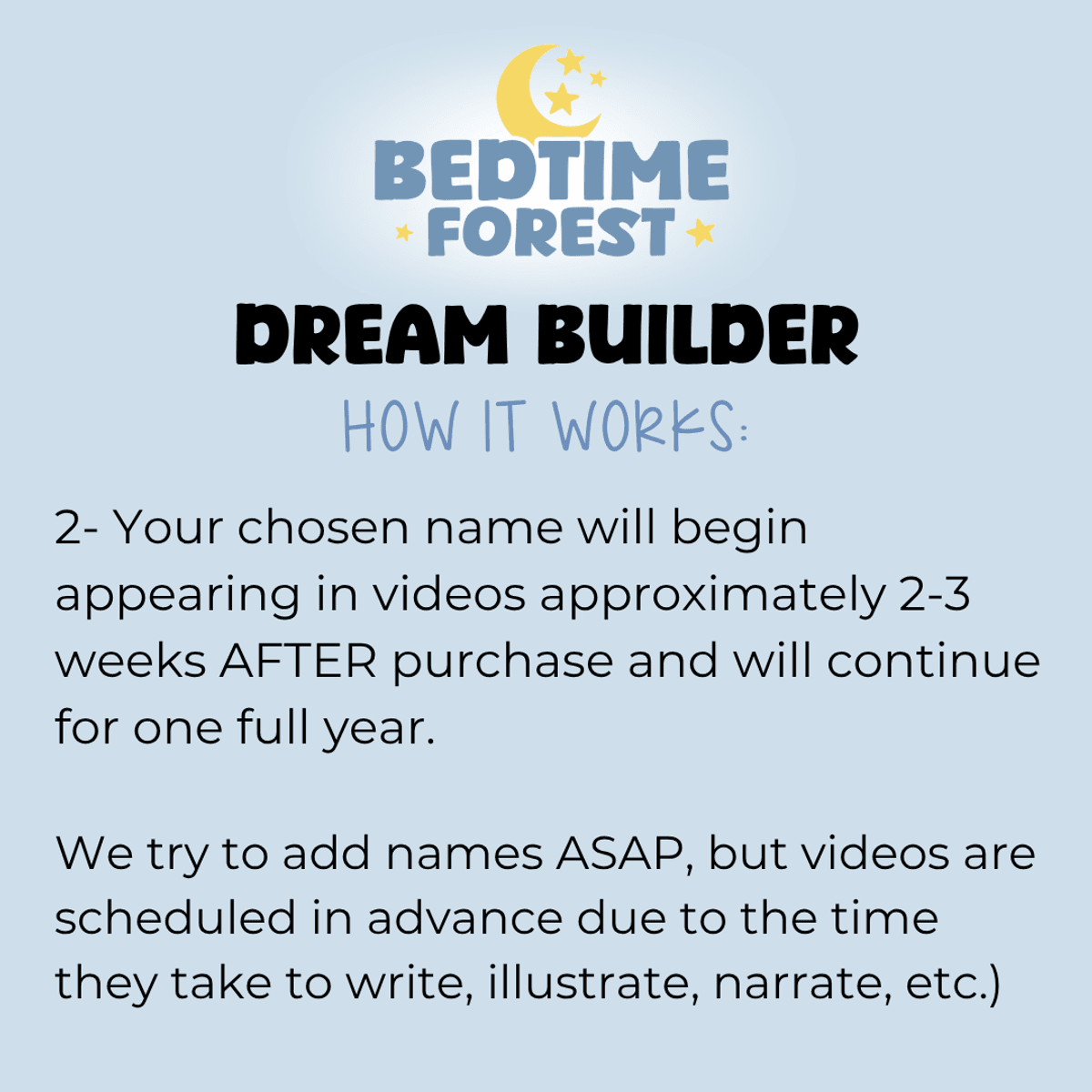 BEDTIME FOREST

DREAM BUILDER

HOW IT WORKS:

2- Your chosen name will begin appearing in videos approximately 2-3 weeks AFTER purchase and will continue for one full year.

We try to add names ASAP, but videos are scheduled in advance due to the time they take to write, illustrate, narrate, etc.)